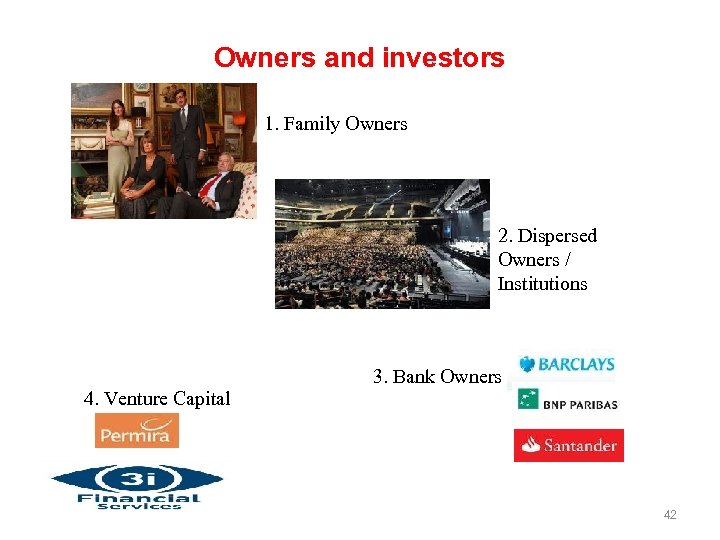 Owners and investors

1. Family Owners

2. Dispersed Owners / Institutions

3. Bank Owners

BARCLAYS

BNP PARIBAS

Santander

4. Venture Capital

Permira

3i

Financial Services

42